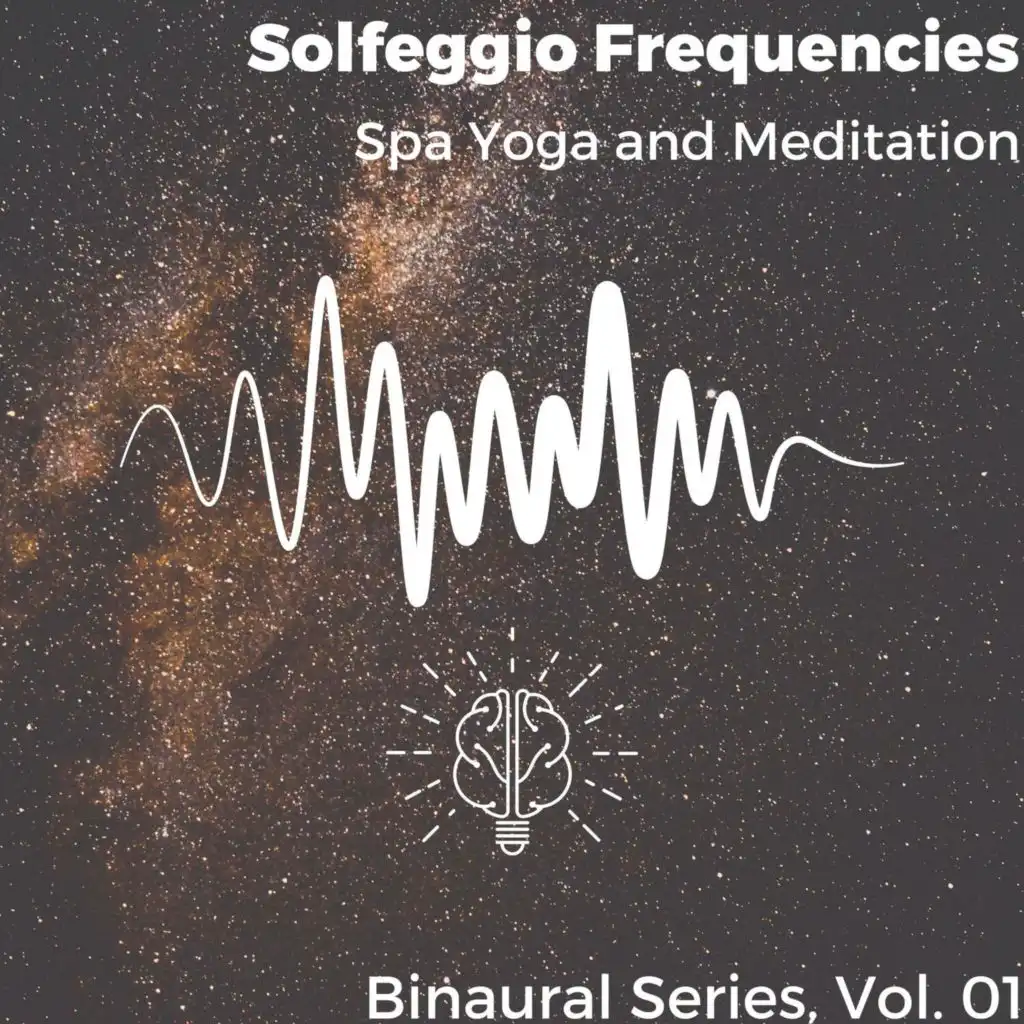 Solfeggio Frequencies
Spa Yoga and Meditation

Binaural Series, Vol. 01